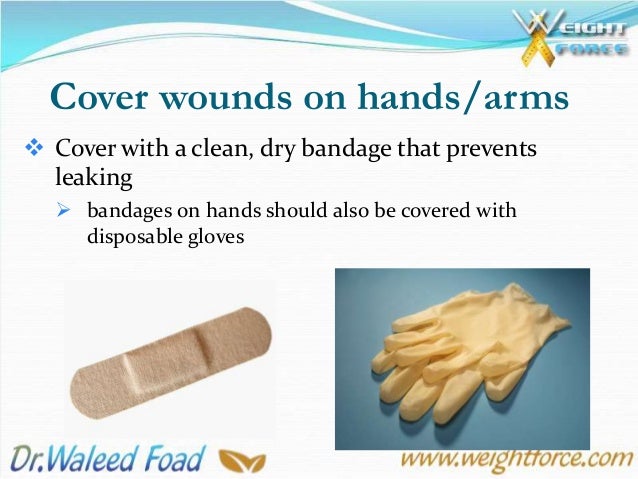 WEIGHT FORCE

Cover wounds on hands/arms

❖ Cover with a clean, dry bandage that prevents leaking

➢ bandages on hands should also be covered with disposable gloves

Dr.Waleed Foad

www.weightforce.com